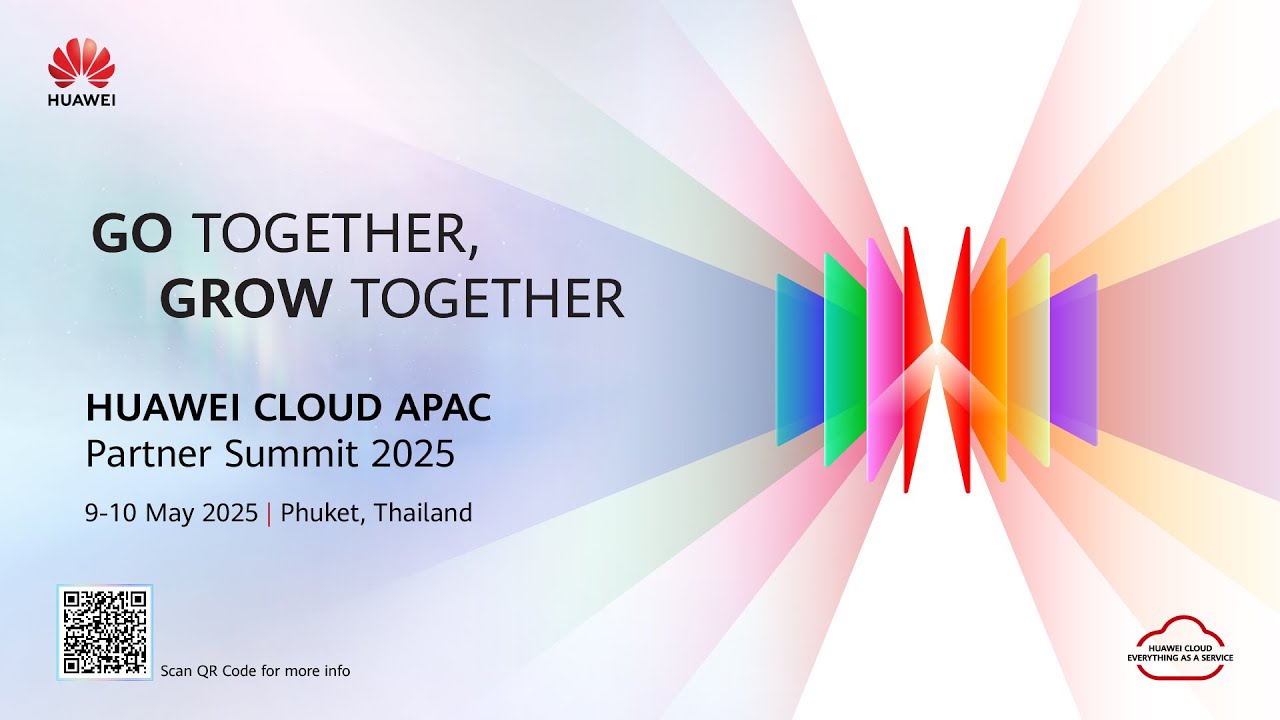 HUAWEI

GO TOGETHER,
GROW TOGETHER

HUAWEI CLOUD APAC
Partner Summit 2025

9-10 May 2025 | Phuket, Thailand

Scan QR Code for more info

HUAWEI CLOUD
EVERYTHING AS A SERVICE